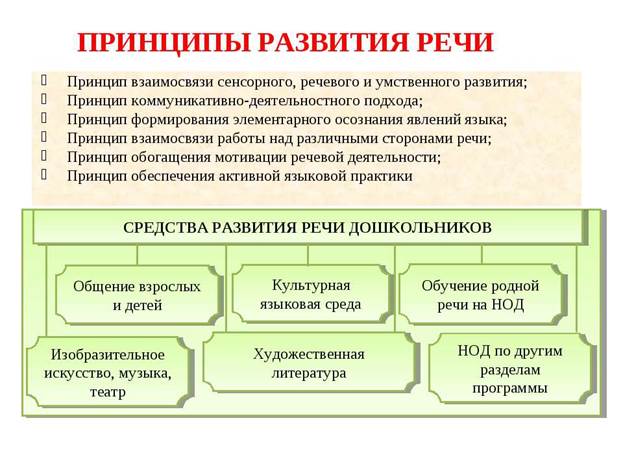 ПРИНЦИПЫ РАЗВИТИЯ РЕЧИ

Принцип взаимосвязи сенсорного, речевого и умственного развития;
Принцип коммуникативно-деятельностного подхода;
Принцип формирования элементарного осознания явлений языка;
Принцип взаимосвязи работы над различными сторонами речи;
Принцип обогащения мотивации речевой деятельности;
Принцип обеспечения активной языковой практики

СРЕДСТВА РАЗВИТИЯ РЕЧИ ДОШКОЛЬНИКОВ

Общение взрослых и детей

Культурная языковая среда

Обучение родной речи на НОД

Изобразительное искусство, музыка, театр

Художественная литература

НОД по другим разделам программы